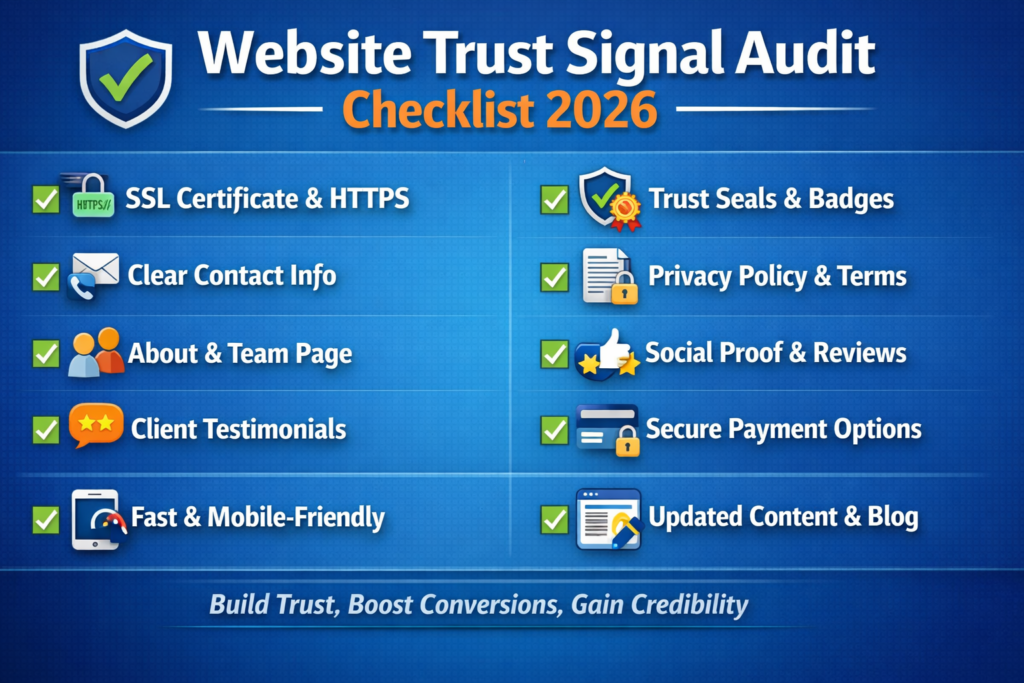 Website Trust Signal Audit
Checklist 2026

HTTPS// SSL Certificate & HTTPS

Clear Contact Info

About & Team Page

Client Testimonials

Fast & Mobile-Friendly

Trust Seals & Badges

Privacy Policy & Terms

Social Proof & Reviews

Secure Payment Options

Updated Content & Blog

Build Trust, Boost Conversions, Gain Credibility